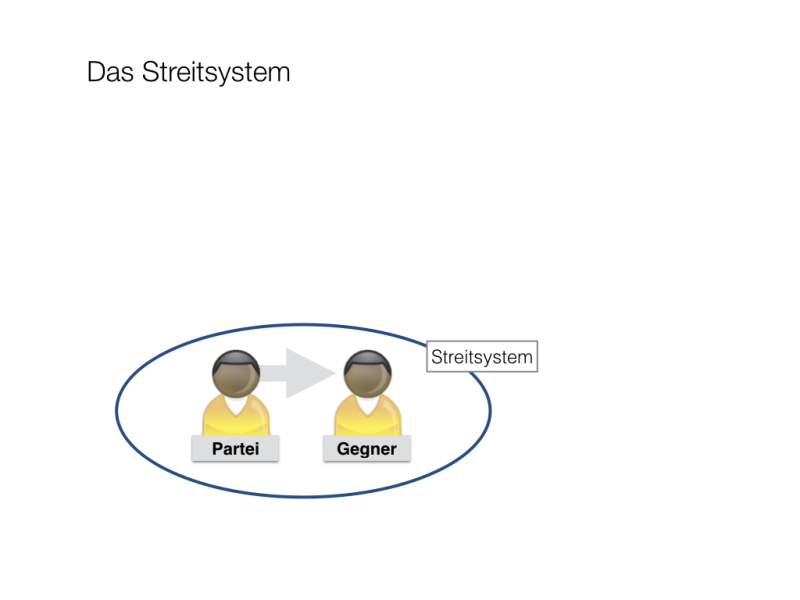 Das Streitsystem

Streitsystem

Partei

Gegner